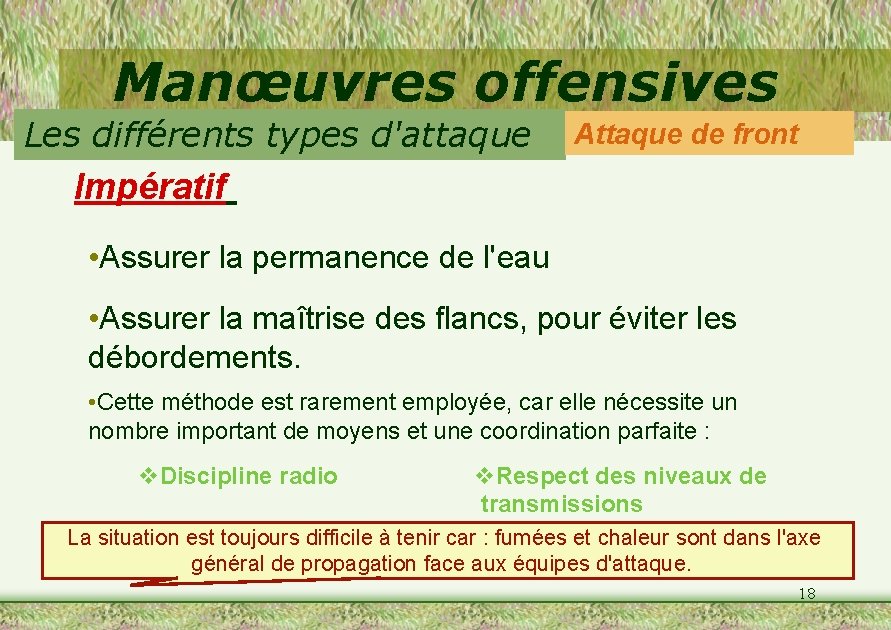 Manœuvres offensives

Les différents types d'attaque

Attaque de front

Impératif

•Assurer la permanence de l'eau

•Assurer la maîtrise des flancs, pour éviter les débordements.

•Cette méthode est rarement employée, car elle nécessite un nombre important de moyens et une coordination parfaite :

❖Discipline radio

❖Respect des niveaux de transmissions

La situation est toujours difficile à tenir car : fumées et chaleur sont dans l'axe général de propagation face aux équipes d'attaque.

18